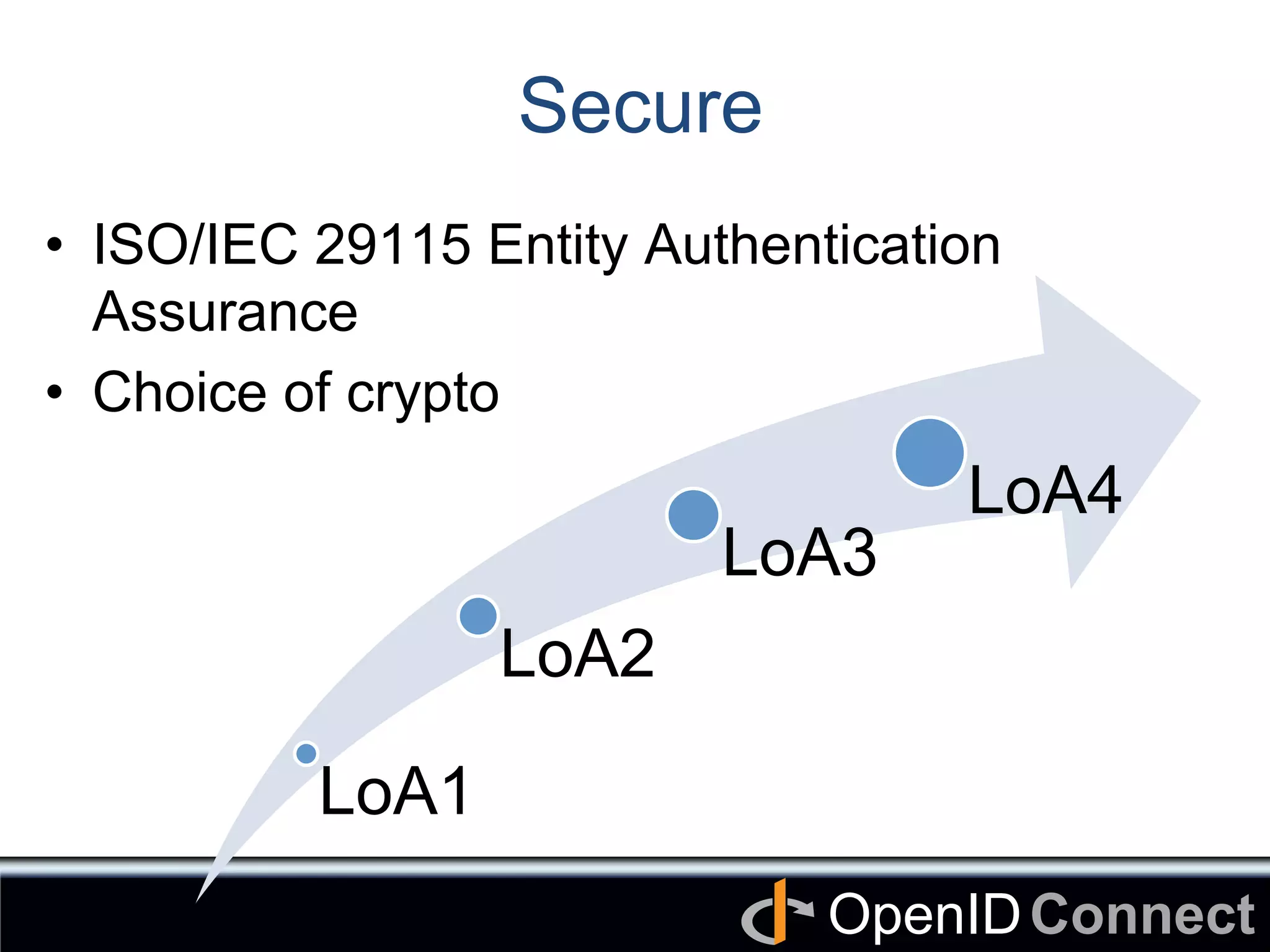 Secure

• ISO/IEC 29115 Entity Authentication Assurance
• Choice of crypto

LoA1
LoA2
LoA3
LoA4

OpenID Connect